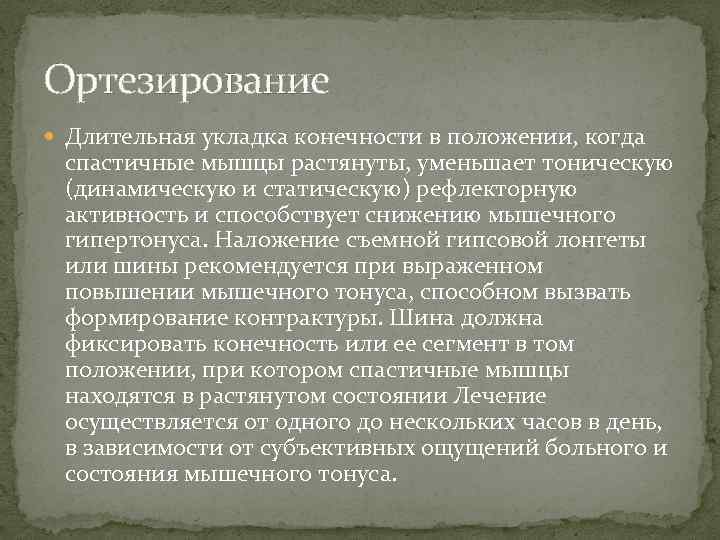 Ортезирование

Длительная укладка конечности в положении, когда спастичные мышцы растянуты, уменьшает тоническую (динамическую и статическую) рефлекторную активность и способствует снижению мышечного гипертонуса. Наложение съемной гипсовой лонгеты или шины рекомендуется при выраженном повышении мышечного тонуса, способном вызвать формирование контрактуры. Шина должна фиксировать конечность или ее сегмент в том положении, при котором спастичные мышцы находятся в растянутом состоянии Лечение осуществляется от одного до нескольких часов в день, в зависимости от субъективных ощущений больного и состояния мышечного тонуса.